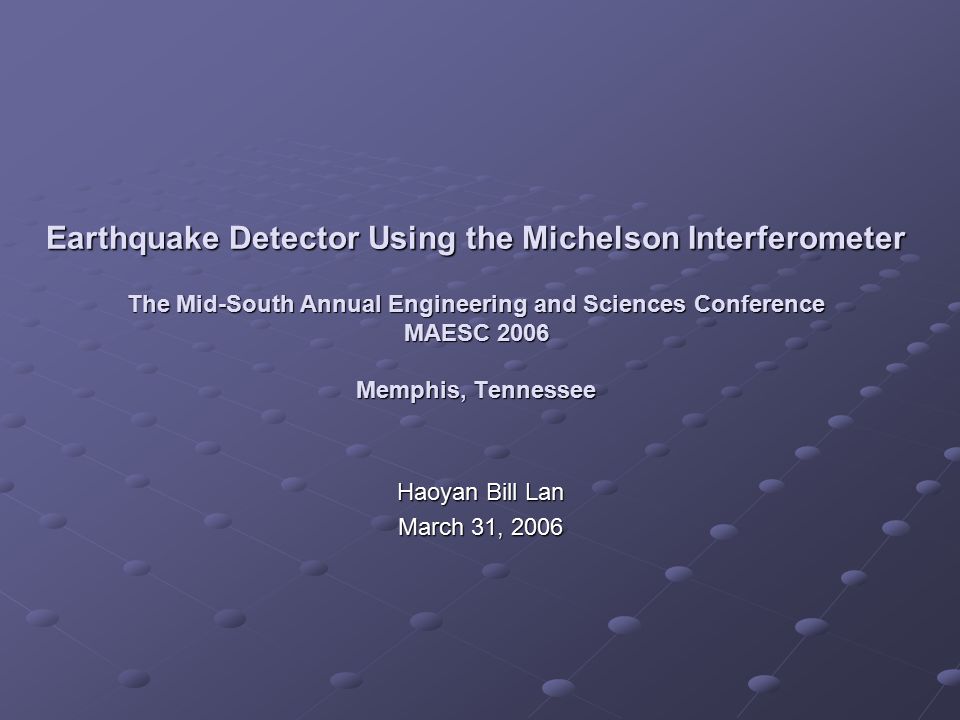 Earthquake Detector Using the Michelson Interferometer

The Mid-South Annual Engineering and Sciences Conference
MAESC 2006

Memphis, Tennessee

Haoyan Bill Lan
March 31, 2006